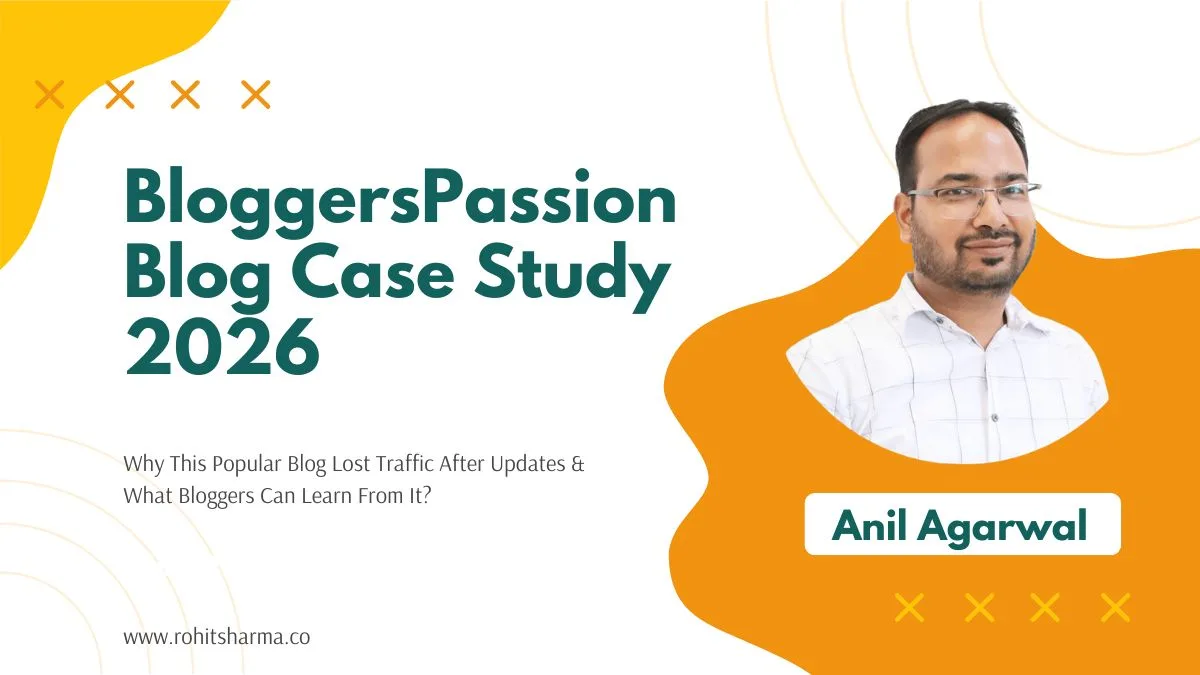 BloggersPassion Blog Case Study 2026

Why This Popular Blog Lost Traffic After Updates & What Bloggers Can Learn From It?

Anil Agarwal

www.rohitsharma.co